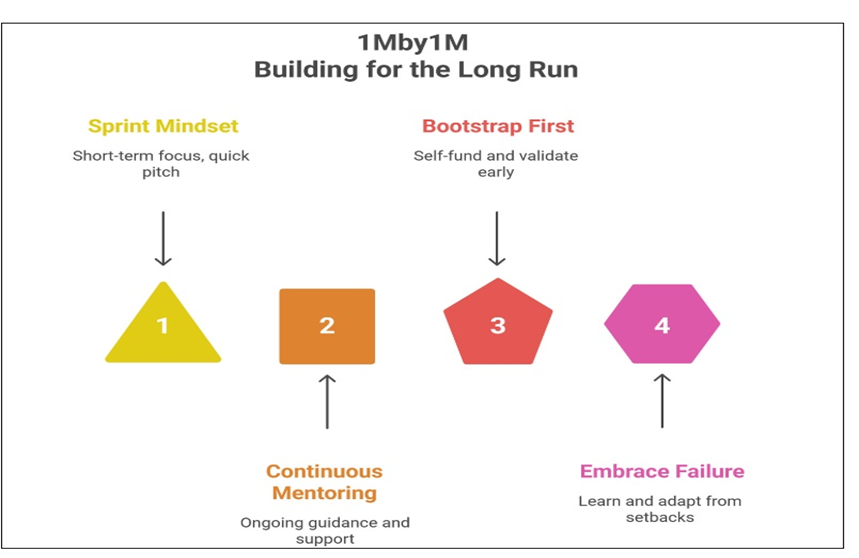 1Mby1M
Building for the Long Run

Sprint Mindset

Short-term focus, quick pitch

Bootstrap First

Self-fund and validate early

1

2

3

4

Continuous Mentoring

Ongoing guidance and support

Embrace Failure

Learn and adapt from setbacks